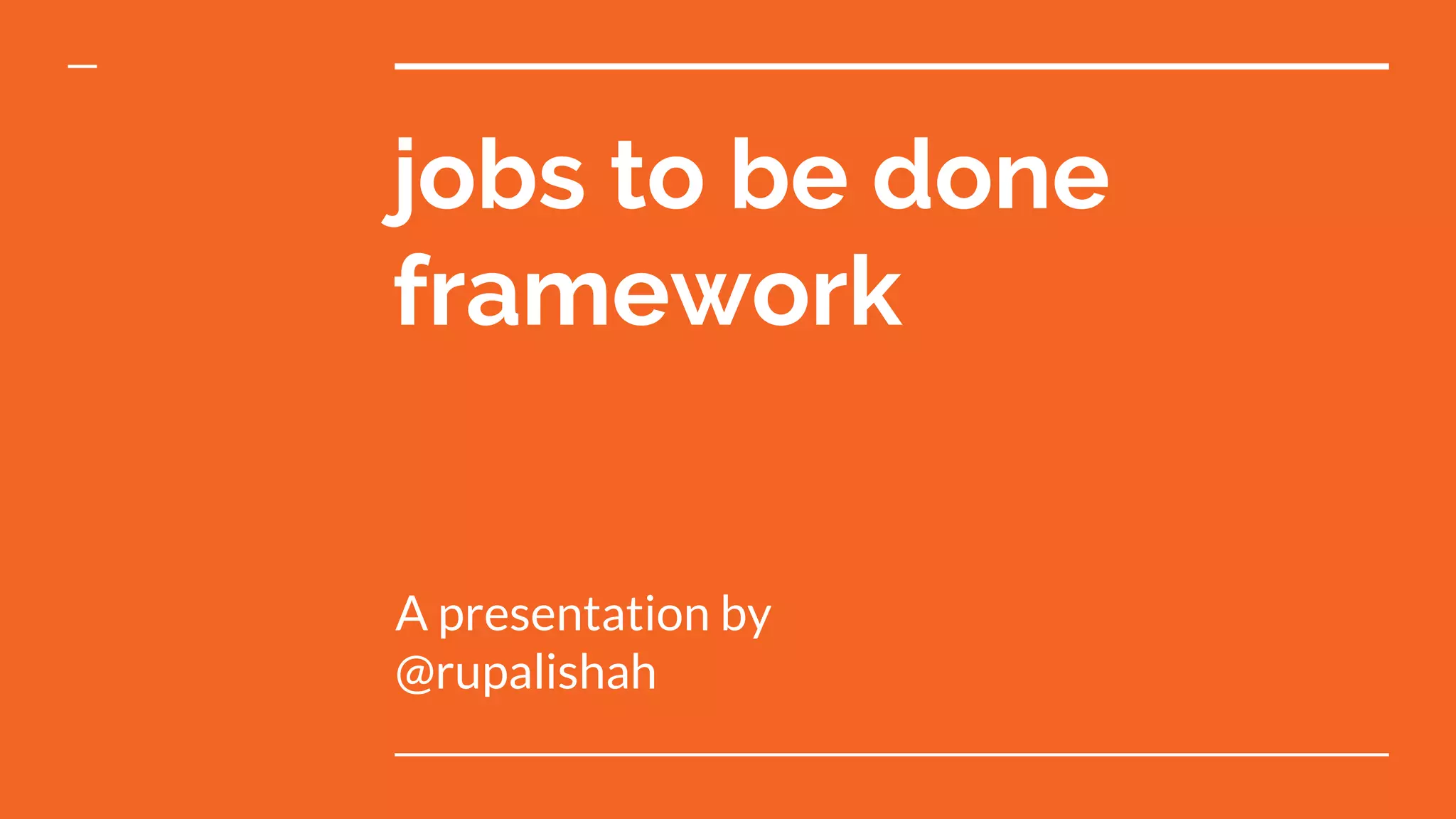 jobs to be done framework

A presentation by @rupalishah